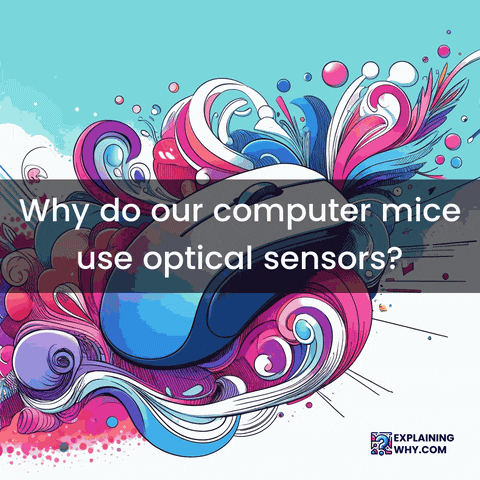 Why do our computer mice use optical sensors?

EXPLAINING WHY.COM